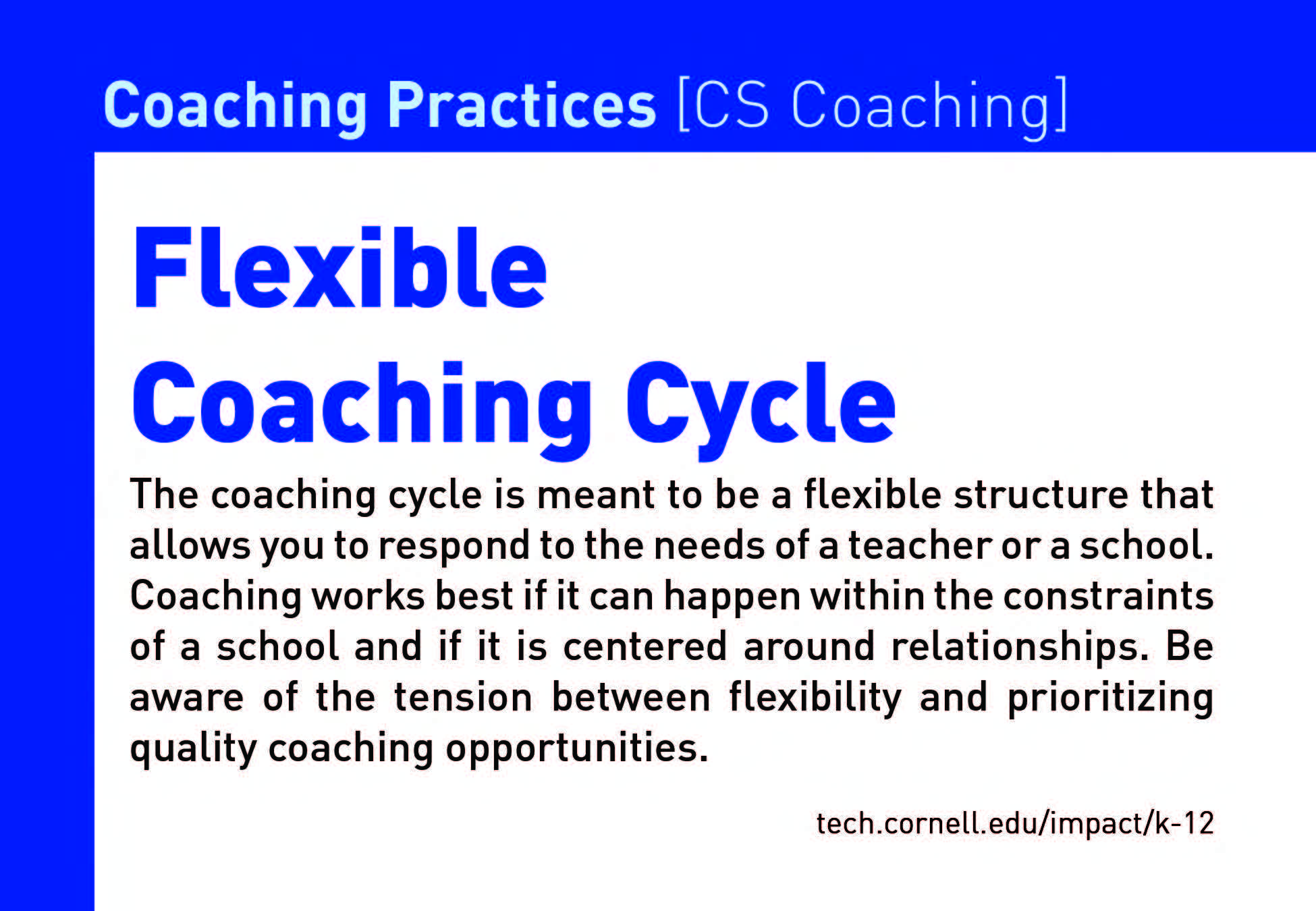 Coaching Practices [CS Coaching]

Flexible Coaching Cycle

The coaching cycle is meant to be a flexible structure that allows you to respond to the needs of a teacher or a school. Coaching works best if it can happen within the constraints of a school and if it is centered around relationships. Be aware of the tension between flexibility and prioritizing quality coaching opportunities.

tech.cornell.edu/impact/k-12